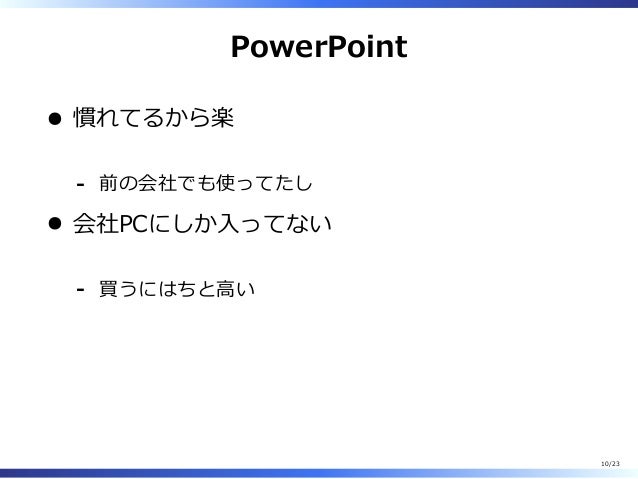 PowerPoint

● 慣れてるから楽

- 前の会社でも使ってたし

● 会社PCにしか入ってない

- 買うにはちと高い

10/23